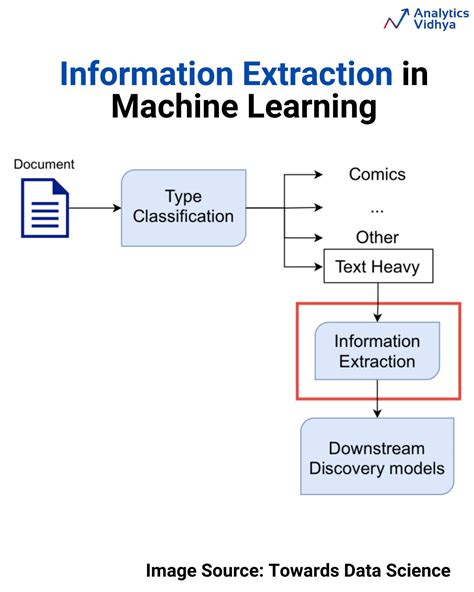 Analytics Vidhya

Information Extraction in Machine Learning

Document

Type Classification

Comics

...

Other

Text Heavy

Information Extraction

Downstream Discovery models

Image Source: Towards Data Science